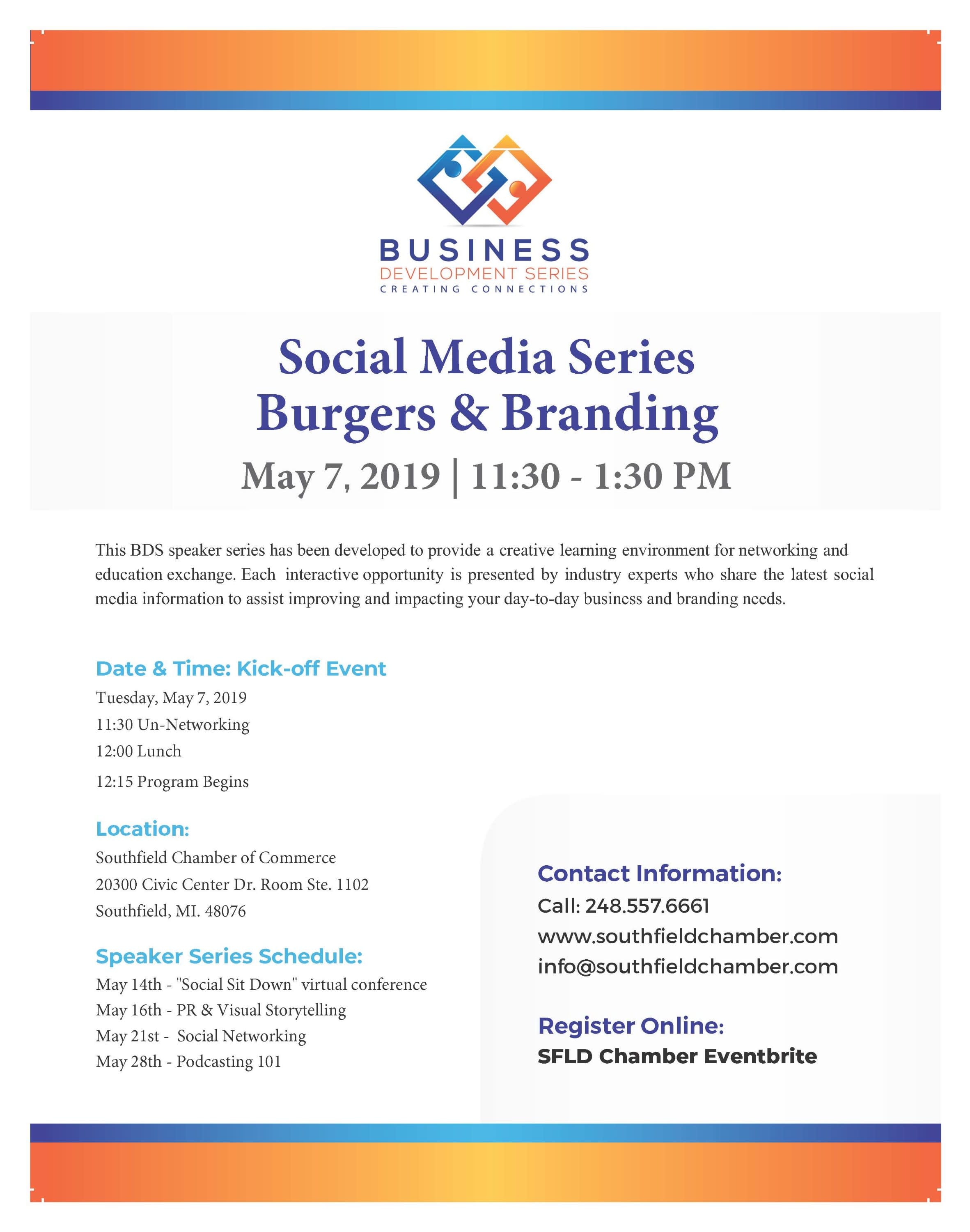 BUSINESS
DEVELOPMENT SERIES
CREATING CONNECTIONS

Social Media Series
Burgers & Branding
May 7, 2019 | 11:30 - 1:30 PM

This BDS speaker series has been developed to provide a creative learning environment for networking and education exchange. Each interactive opportunity is presented by industry experts who share the latest social media information to assist improving and impacting your day-to-day business and branding needs.

Date & Time: Kick-off Event
Tuesday, May 7, 2019
11:30 Un-Networking
12:00 Lunch
12:15 Program Begins

Location:
Southfield Chamber of Commerce
20300 Civic Center Dr. Room Ste. 1102
Southfield, MI. 48076

Speaker Series Schedule:
May 14th - "Social Sit Down" virtual conference
May 16th - PR & Visual Storytelling
May 21st - Social Networking
May 28th - Podcasting 101

Contact Information:
Call: 248.557.6661
www.southfieldchamber.com
info@southfieldchamber.com

Register Online:
SFLD Chamber Eventbrite